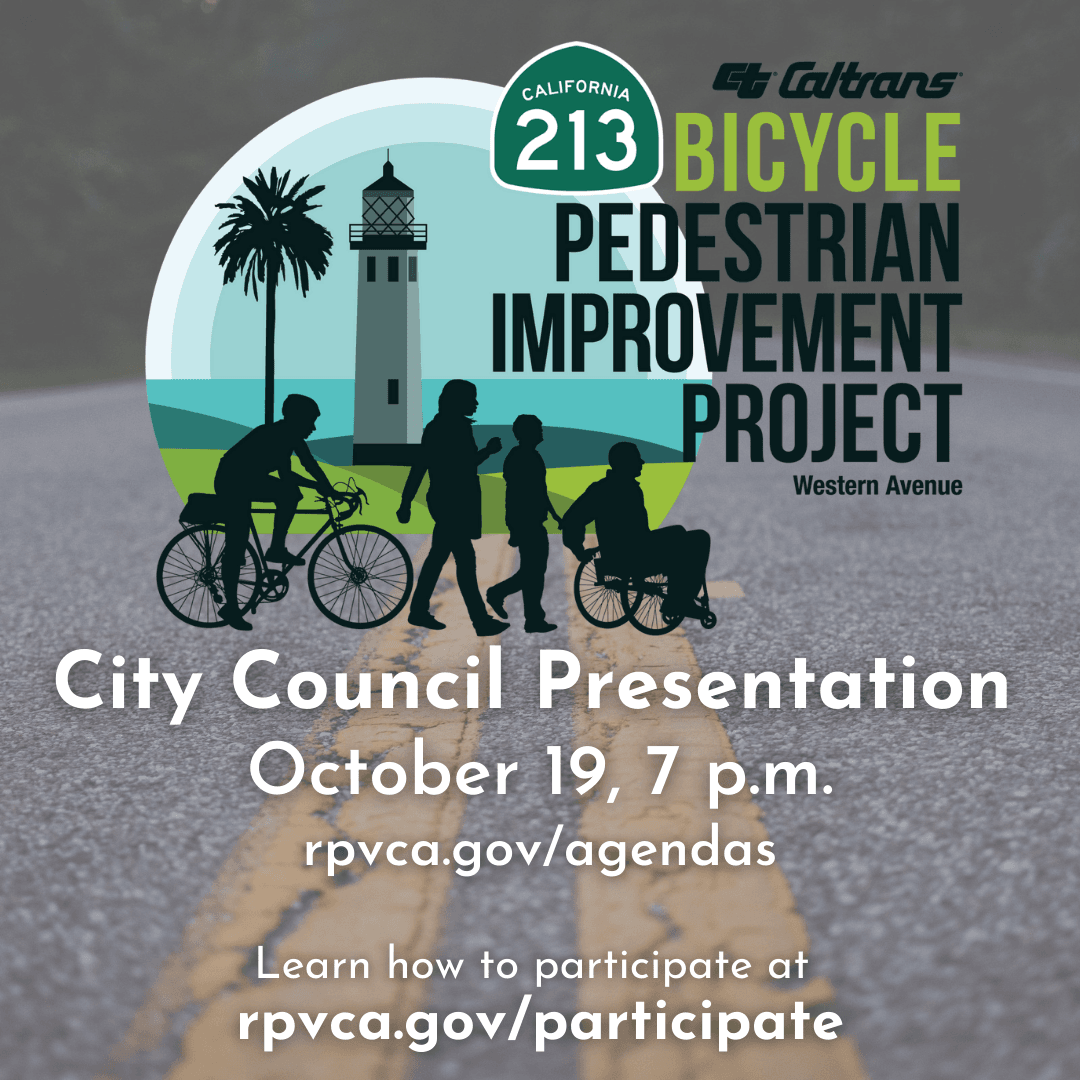 CALIFORNIA
213
Caltrans
BICYCLE
PEDESTRIAN
IMPROVEMENT
PROJECT
Western Avenue

City Council Presentation
October 19, 7 p.m.
rpvca.gov/agendas

Learn how to participate at
rpvca.gov/participate